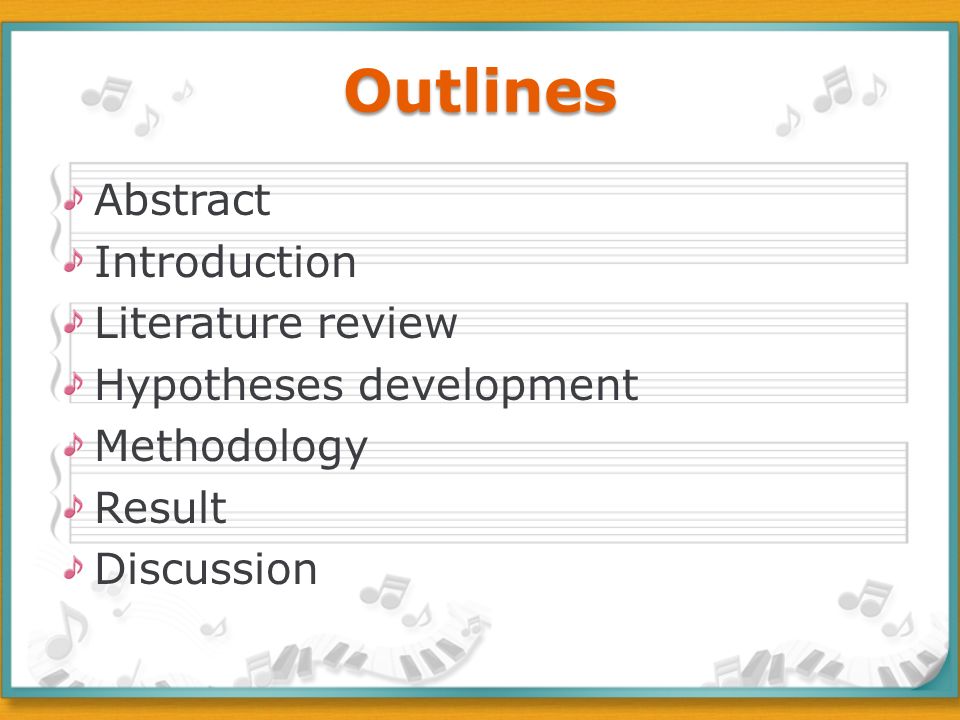 Outlines

Abstract
Introduction
Literature review
Hypotheses development
Methodology
Result
Discussion